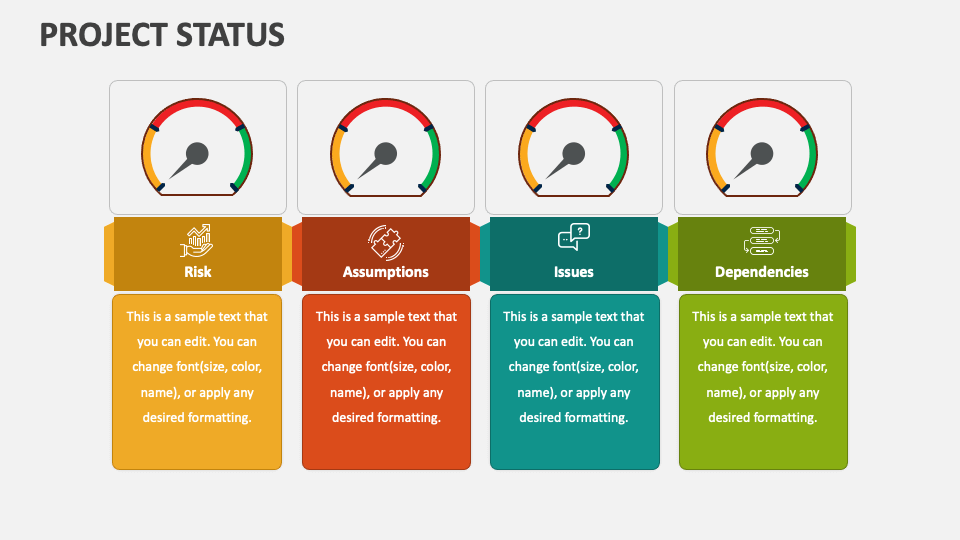 PROJECT STATUS

Risk

This is a sample text that you can edit. You can change font(size, color, name), or apply any desired formatting.

Assumptions

This is a sample text that you can edit. You can change font(size, color, name), or apply any desired formatting.

Issues

This is a sample text that you can edit. You can change font(size, color, name), or apply any desired formatting.

Dependencies

This is a sample text that you can edit. You can change font(size, color, name), or apply any desired formatting.